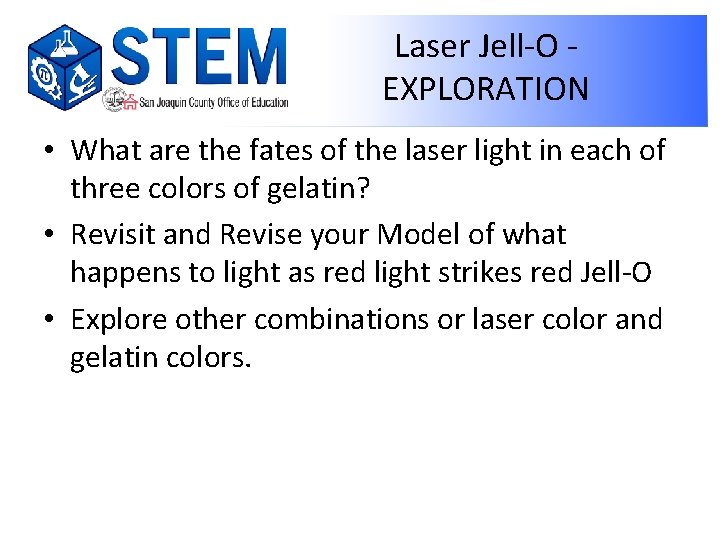 STEM
San Joaquin County Office of Education

Laser Jell-O - EXPLORATION

• What are the fates of the laser light in each of three colors of gelatin?
• Revisit and Revise your Model of what happens to light as red light strikes red Jell-O
• Explore other combinations or laser color and gelatin colors.